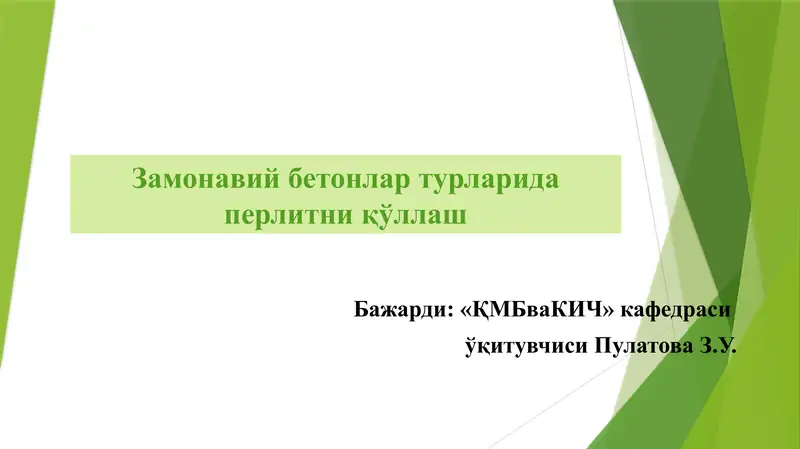 Замонавий бетонлар турларида перлитни қўллаш

Бажарди: «ҚМБваКИЧ» кафедраси ўқитувчиси Пулатова З.У.